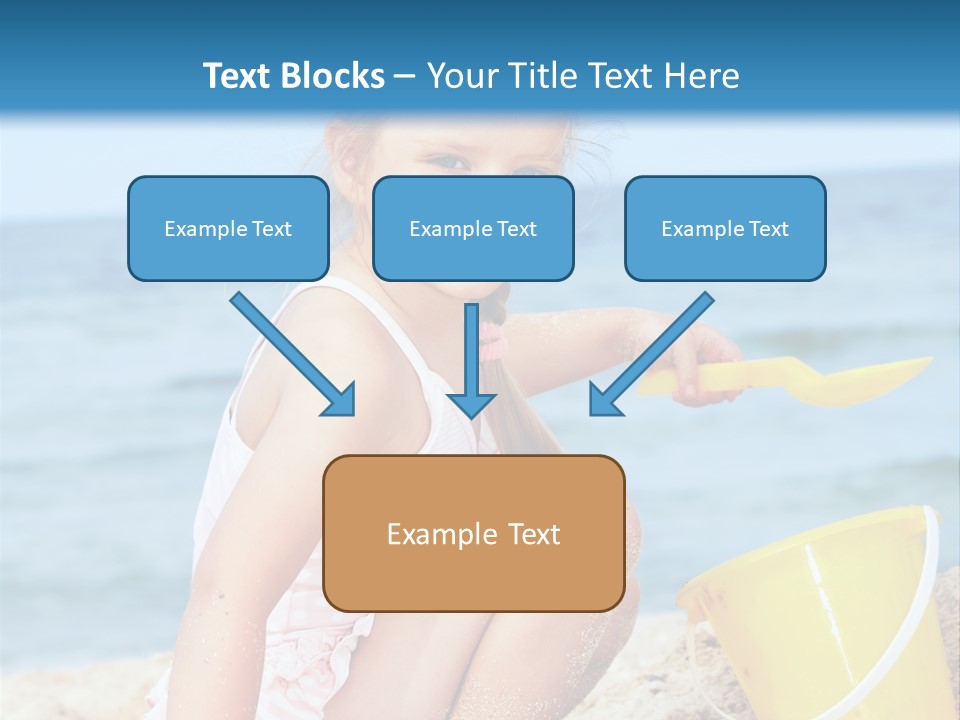 Text Blocks – Your Title Text Here

Example Text

Example Text

Example Text

Example Text